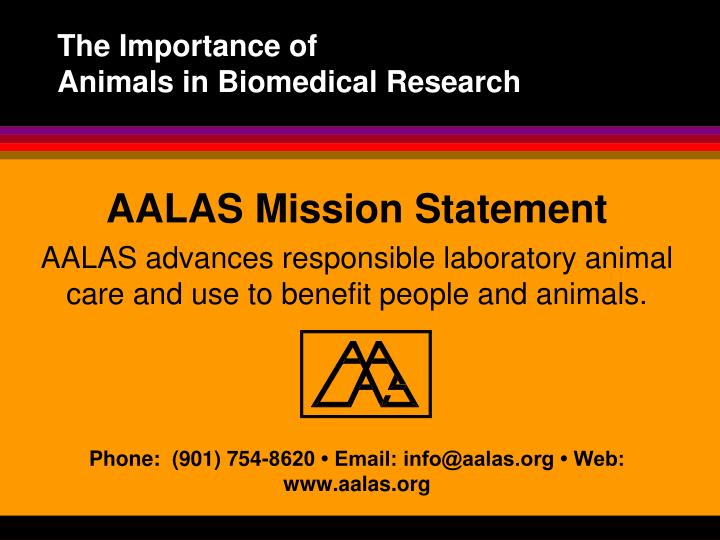 The Importance of Animals in Biomedical Research

AALAS Mission Statement

AALAS advances responsible laboratory animal care and use to benefit people and animals.

AALAS

Phone: (901) 754-8620 • Email: info@aalas.org • Web: www.aalas.org